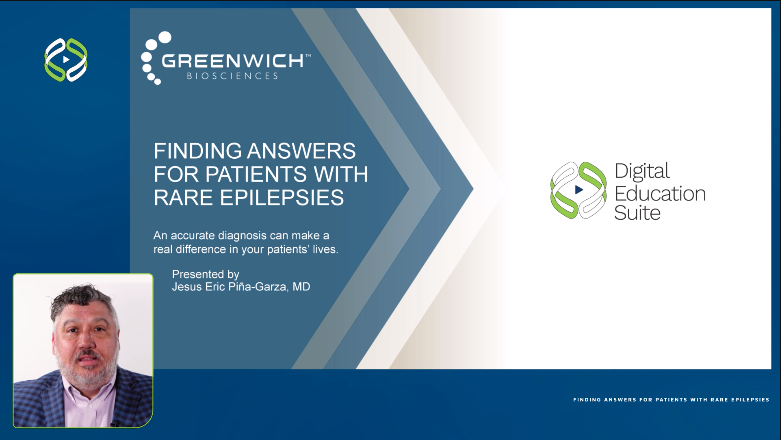 GREENWICH™
BIOSCIENCES

FINDING ANSWERS FOR PATIENTS WITH RARE EPILEPSIES

An accurate diagnosis can make a real difference in your patients' lives.

Presented by
Jesus Eric Piña-Garza, MD

Digital Education Suite

FINDING ANSWERS FOR PATIENTS WITH RARE EPILEPSIES